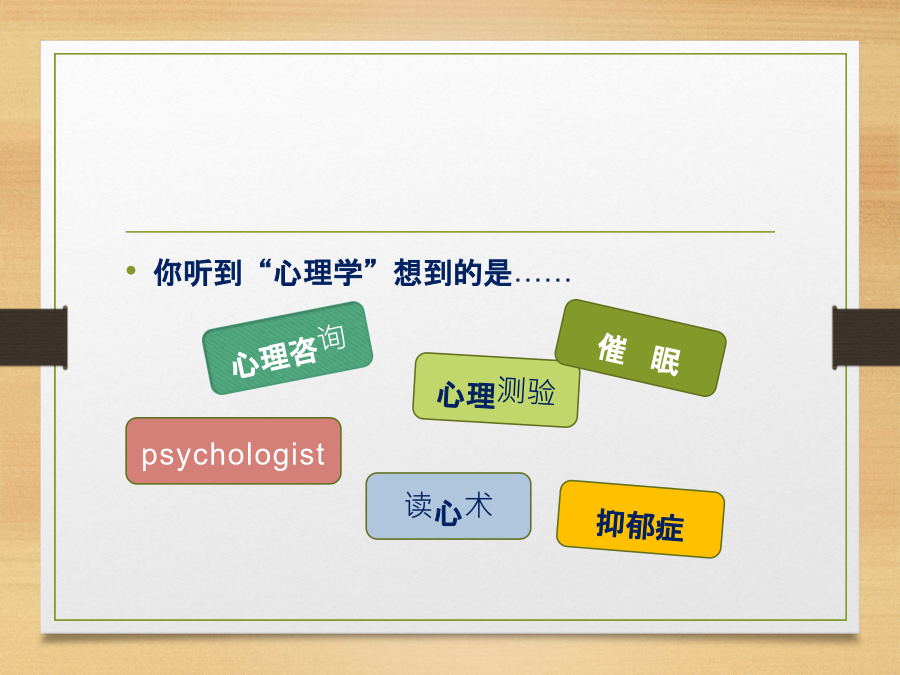 • 你听到“心理学”想到的是……

心理咨询

催 眠

心理测验

psychologist

读心术

抑郁症